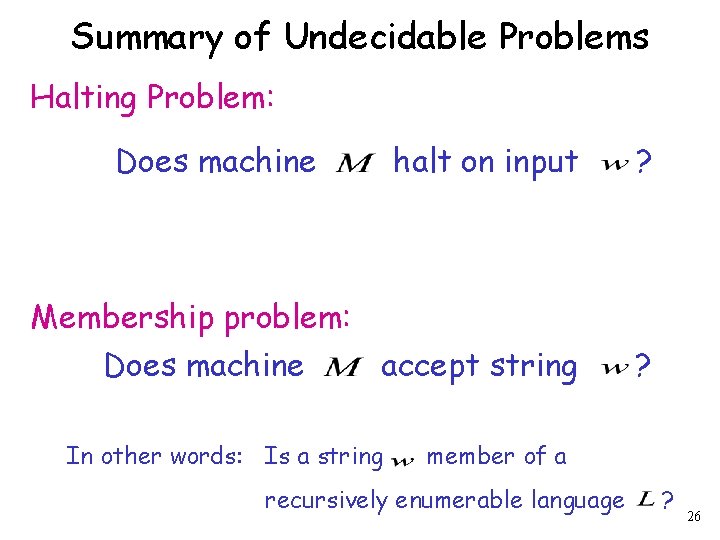 Summary of Undecidable Problems

Halting Problem:

Does machine $M$ halt on input $w$?

Membership problem:

Does machine $M$ accept string $w$?

In other words: Is a string $w$ member of a recursively enumerable language $L$?

26